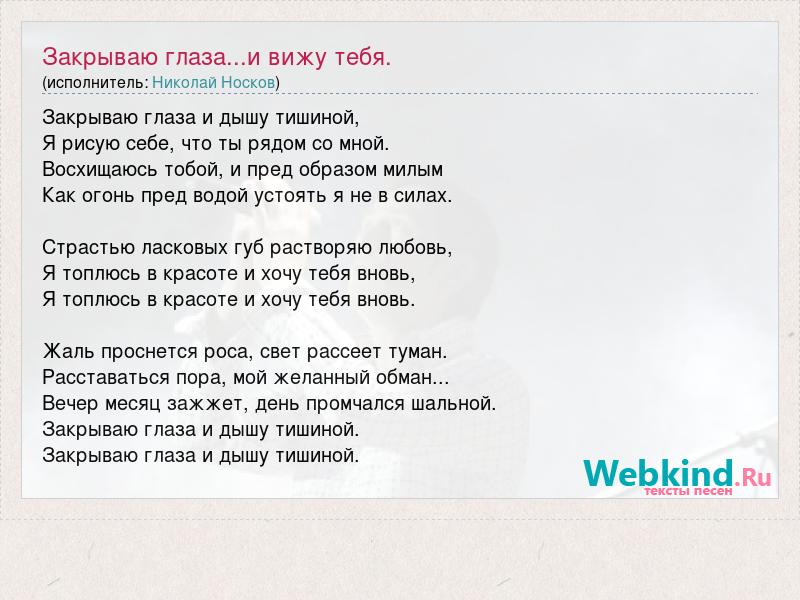 Закрываю глаза...и вижу тебя.
(исполнитель: Николай Носков)

Закрываю глаза и дышу тишиной,
Я рисую себе, что ты рядом со мной.
Восхищаюсь тобой, и пред образом милым
Как огонь пред водой устоять я не в силах.

Страстью ласковых губ растворяю любовь,
Я топлюсь в красоте и хочу тебя вновь,
Я топлюсь в красоте и хочу тебя вновь.

Жаль проснется роса, свет рассеет туман.
Расставаться пора, мой желанный обман...
Вечер месяц зажжет, день промчался шальной.
Закрываю глаза и дышу тишиной.
Закрываю глаза и дышу тишиной.

Webkind.Ru
тексты песен